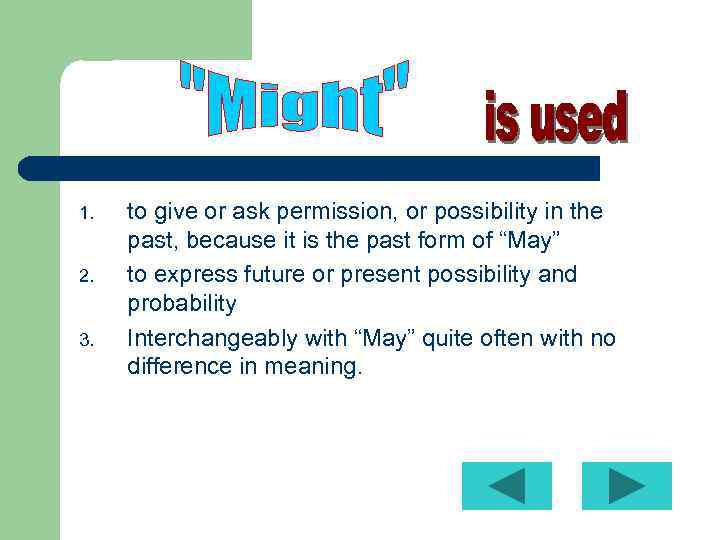 "Might" is used

1. to give or ask permission, or possibility in the past, because it is the past form of “May”
2. to express future or present possibility and probability
3. Interchangeably with “May” quite often with no difference in meaning.